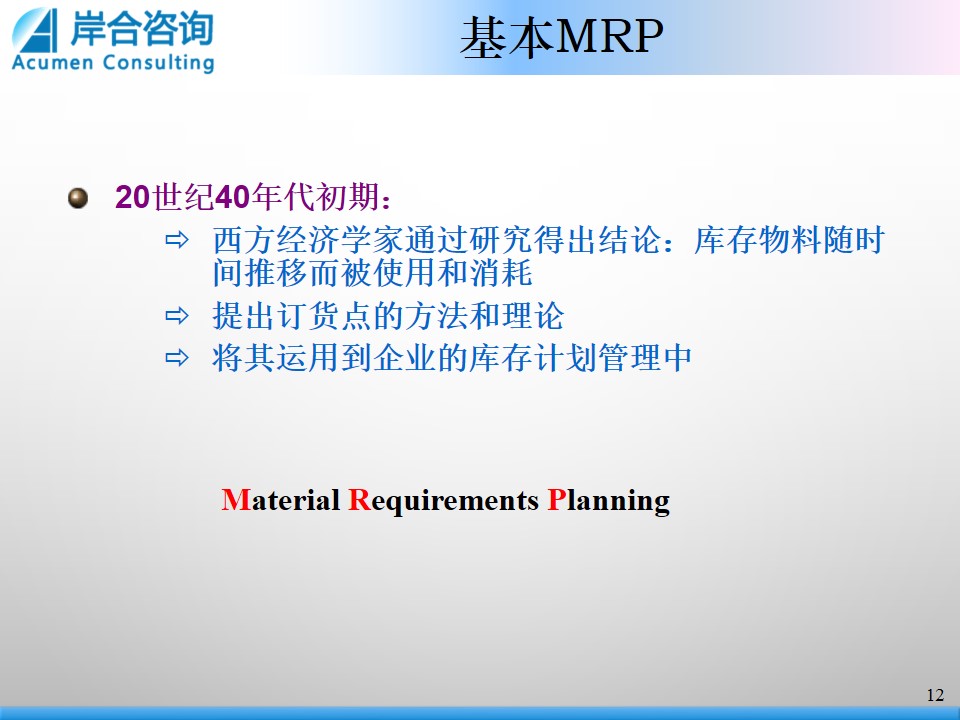 岸合咨询
Acumen Consulting

基本MRP

20世纪40年代初期：

⇨ 西方经济学家通过研究得出结论：库存物料随时间推移而被使用和消耗

⇨ 提出订货点的方法和理论

⇨ 将其运用到企业的库存计划管理中

Material Requirements Planning

12